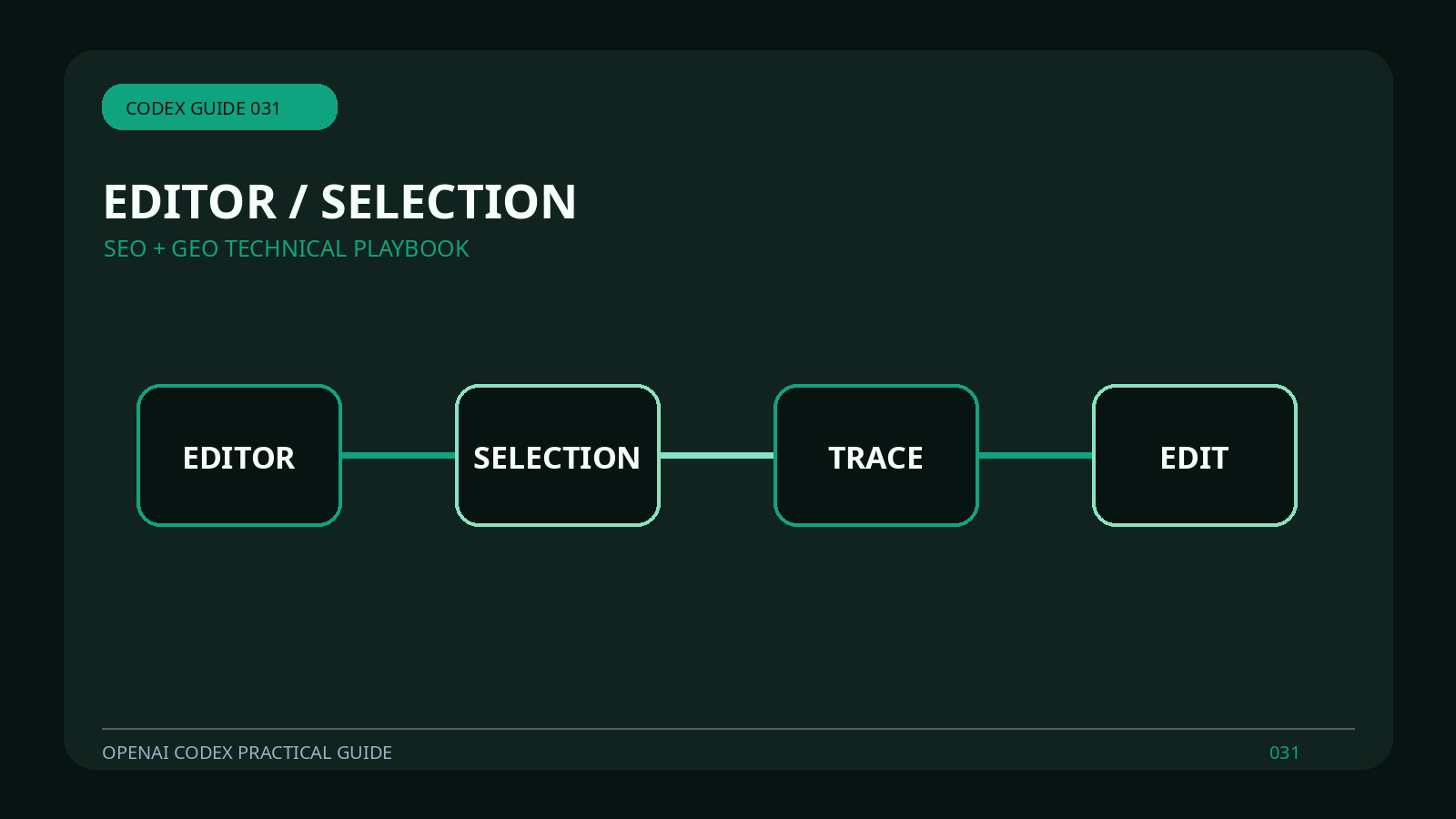 CODEX GUIDE 031

EDITOR / SELECTION

SEO + GEO TECHNICAL PLAYBOOK

EDITOR

SELECTION

TRACE

EDIT

OPENAI CODEX PRACTICAL GUIDE

031